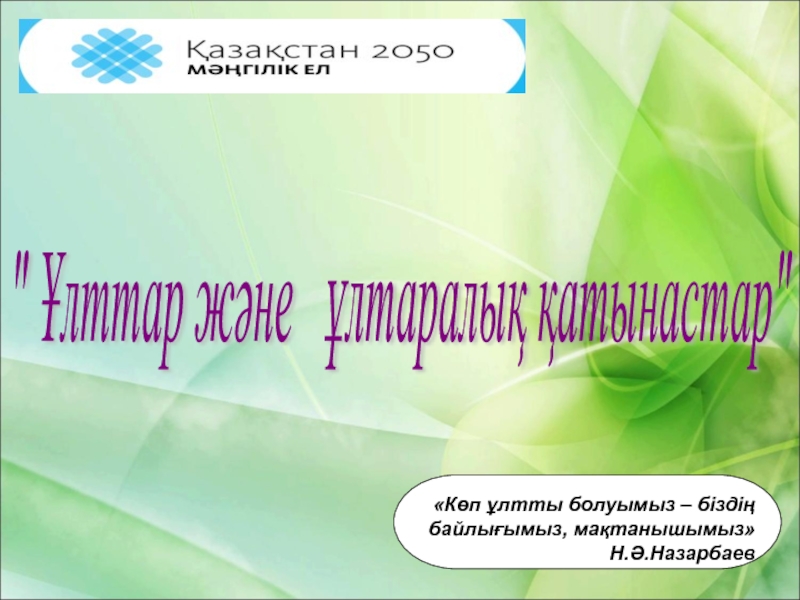 Қазақстан 2050
МӘҢГІЛІК ЕЛ

" Ұлттар және ұлтаралық қатынастар"

«Көп ұлтты болуымыз – біздің байлығымыз, мақтанышымыз»
Н.Ә.Назарбаев